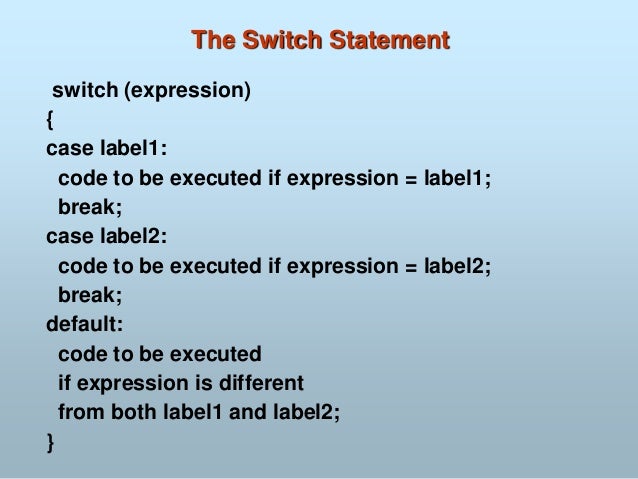 The Switch Statement

switch (expression)
{
case label1:
code to be executed if expression = label1;
break;
case label2:
code to be executed if expression = label2;
break;
default:
code to be executed
if expression is different
from both label1 and label2;
}